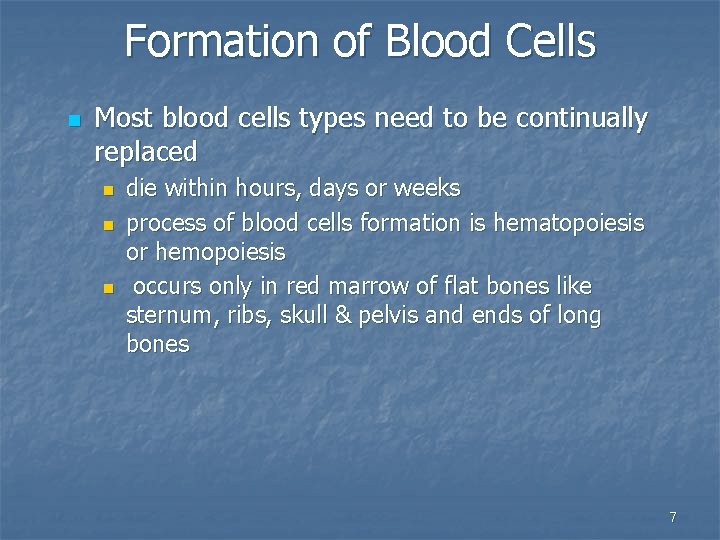 Formation of Blood Cells

- Most blood cells types need to be continually replaced
  - die within hours, days or weeks
  - process of blood cells formation is hematopoiesis or hemopoiesis
  - occurs only in red marrow of flat bones like sternum, ribs, skull & pelvis and ends of long bones

7